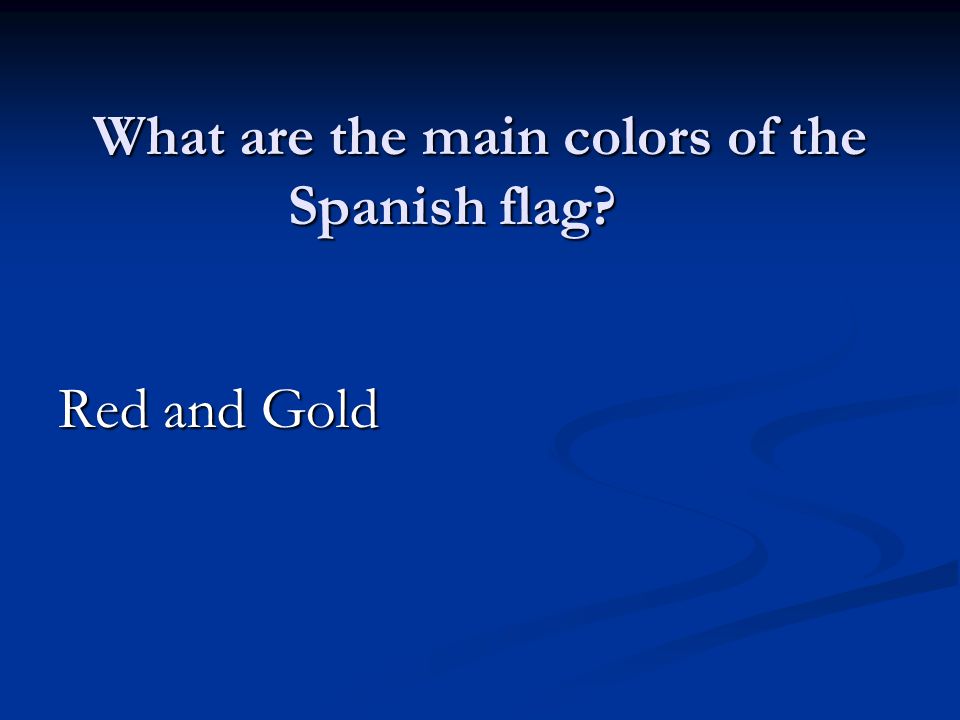 What are the main colors of the Spanish flag?

Red and Gold